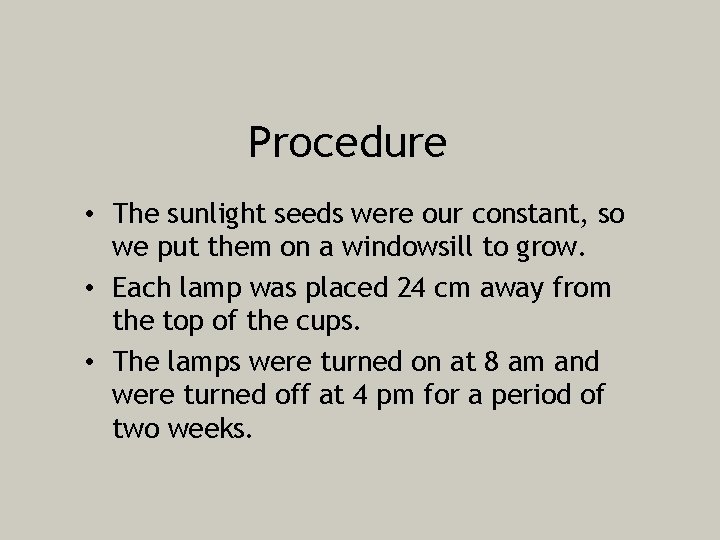 Procedure

• The sunlight seeds were our constant, so we put them on a windowsill to grow.
• Each lamp was placed 24 cm away from the top of the cups.
• The lamps were turned on at 8 am and were turned off at 4 pm for a period of two weeks.